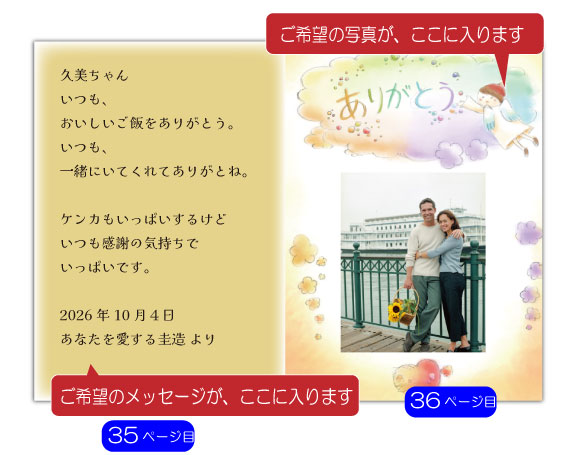 ご希望の写真が、ここに入ります

久美ちゃん
いつも、
おいしいご飯をありがとう。
いつも、
一緒にいてくれてありがとね。

ケンカもいっぱいするけど
いつも感謝の気持ちで
いっぱいです。

2026 年 10 月 4 日
あなたを愛する圭造 より

ありがとう

ご希望のメッセージが、ここに入ります

36 ページ目

35 ページ目